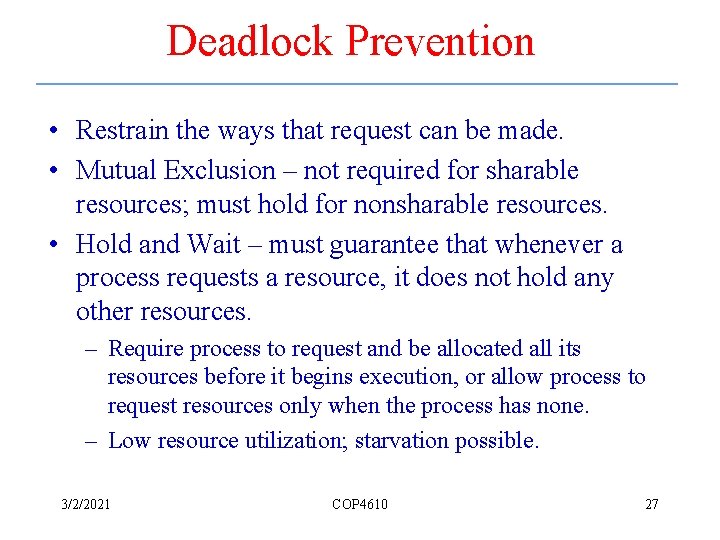 Deadlock Prevention

• Restrain the ways that request can be made.

• Mutual Exclusion – not required for sharable resources; must hold for nonsharable resources.

• Hold and Wait – must guarantee that whenever a process requests a resource, it does not hold any other resources.

– Require process to request and be allocated all its resources before it begins execution, or allow process to request resources only when the process has none.

– Low resource utilization; starvation possible.

3/2/2021 COP4610 27